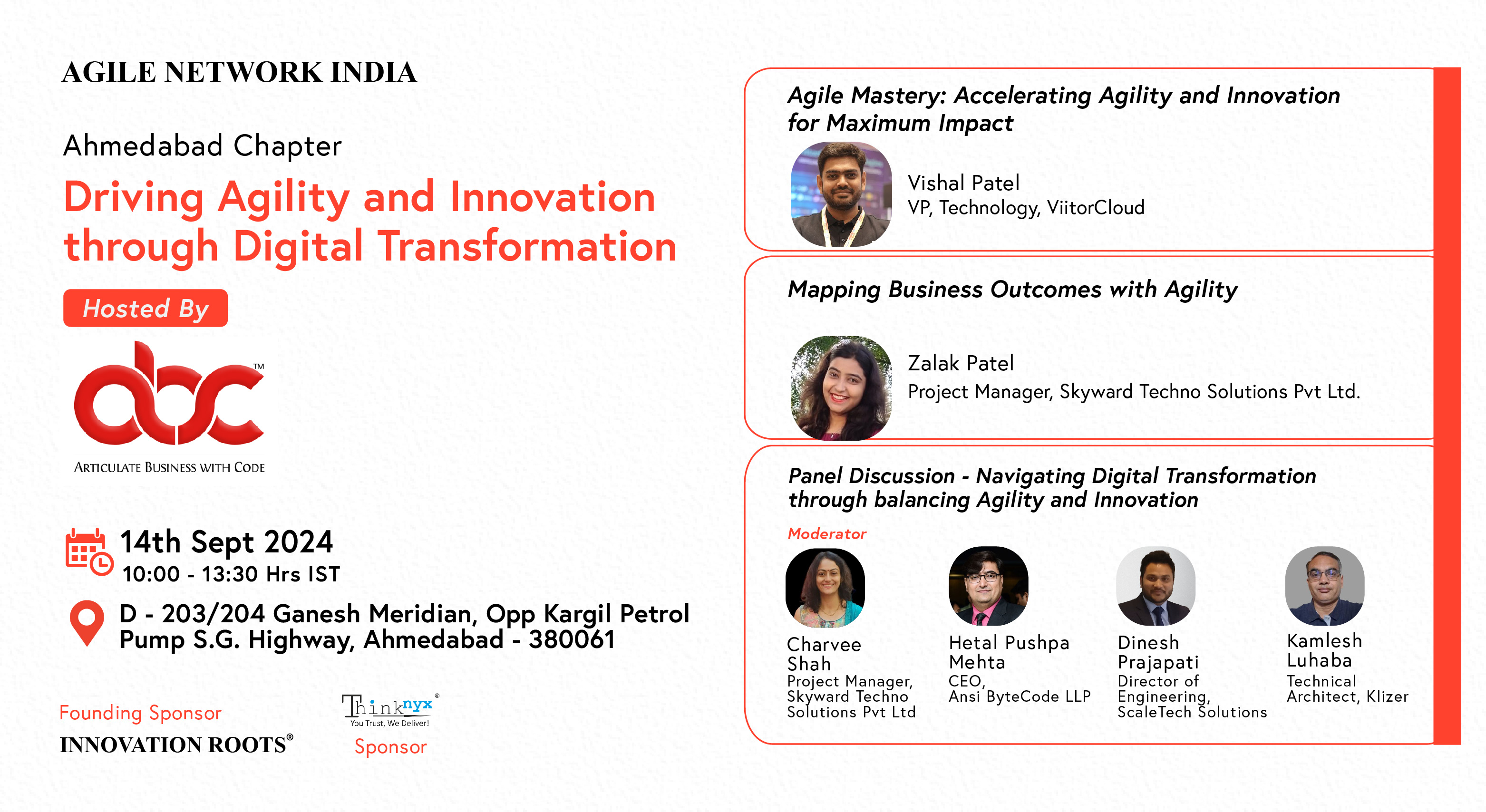 AGILE NETWORK INDIA

Ahmedabad Chapter

Driving Agility and Innovation through Digital Transformation

Hosted By

abc™

ARTICULATE BUSINESS WITH CODE

14th Sept 2024
10:00 - 13:30 Hrs IST

D - 203/204 Ganesh Meridian, Opp Kargil Petrol Pump S.G. Highway, Ahmedabad - 380061

Founding Sponsor
INNOVATION ROOTS®

Thinknyx®
You Trust, We Deliver!
Sponsor

Agile Mastery: Accelerating Agility and Innovation for Maximum Impact

Vishal Patel
VP, Technology, ViitorCloud

Mapping Business Outcomes with Agility

Zalak Patel
Project Manager, Skyward Techno Solutions Pvt Ltd.

Panel Discussion - Navigating Digital Transformation through balancing Agility and Innovation

Moderator

Charvee Shah
Project Manager, Skyward Techno Solutions Pvt Ltd

Hetal Pushpa Mehta
CEO, Ansi ByteCode LLP

Dinesh Prajapati
Director of Engineering, ScaleTech Solutions

Kamlesh Luhaba
Technical Architect, Klizer